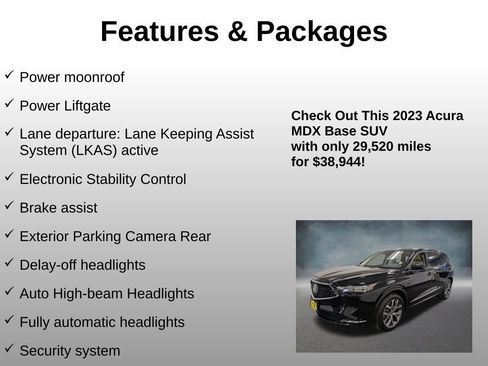 Features & Packages

✓ Power moonroof

✓ Power Liftgate

✓ Lane departure: Lane Keeping Assist System (LKAS) active

✓ Electronic Stability Control

✓ Brake assist

✓ Exterior Parking Camera Rear

✓ Delay-off headlights

✓ Auto High-beam Headlights

✓ Fully automatic headlights

✓ Security system

Check Out This 2023 Acura MDX Base SUV with only 29,520 miles for $38,944!